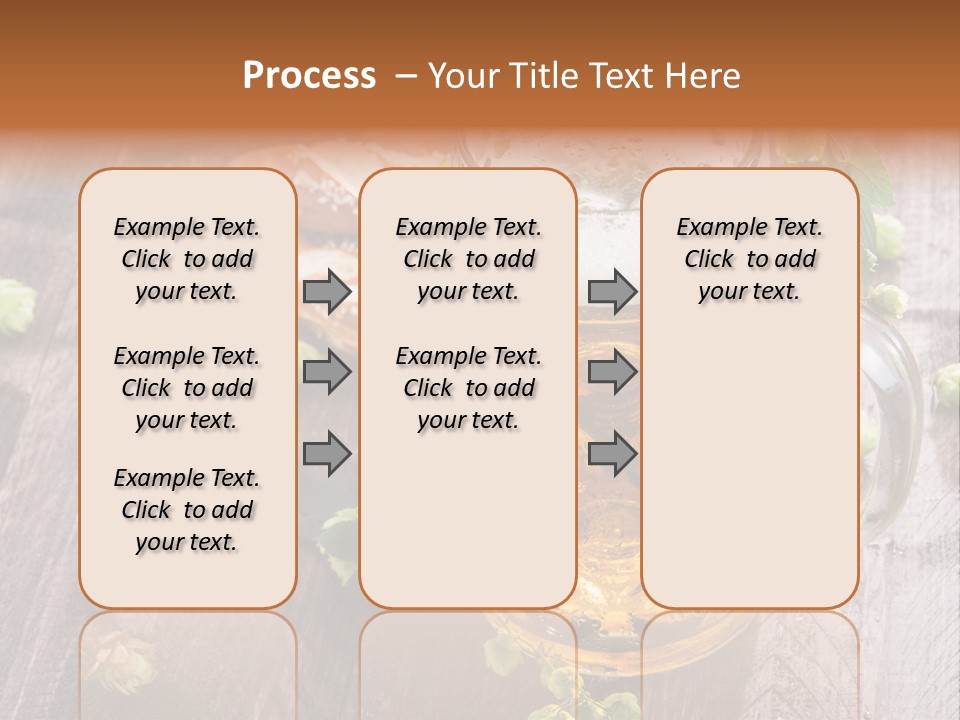 Process – Your Title Text Here

Example Text. Click to add your text.

Example Text. Click to add your text.

Example Text. Click to add your text.

Example Text. Click to add your text.

Example Text. Click to add your text.

Example Text. Click to add your text.